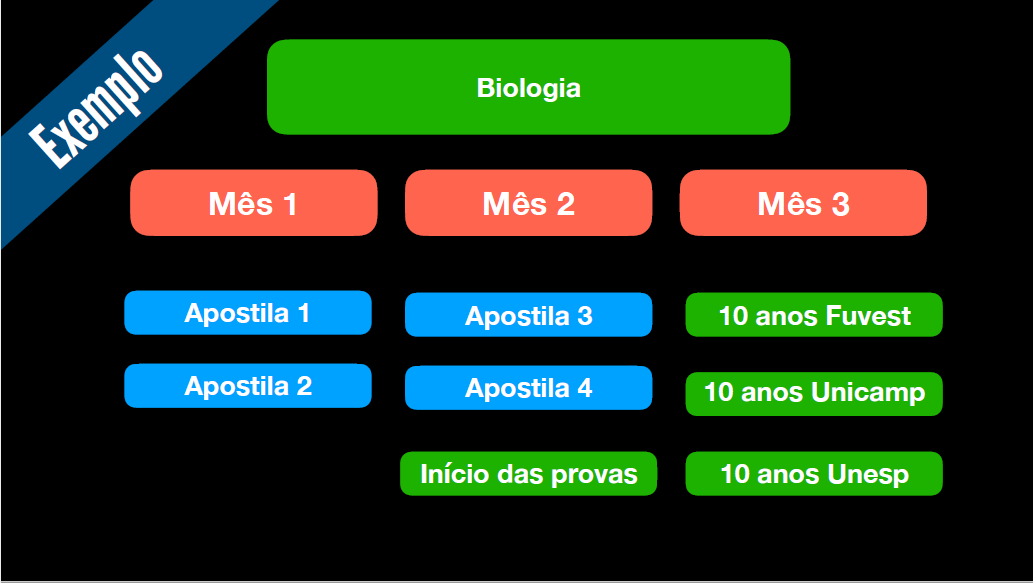 Exemplo

Biologia

Mês 1

Apostila 1

Apostila 2

Mês 2

Apostila 3

Apostila 4

Início das provas

Mês 3

10 anos Fuvest

10 anos Unicamp

10 anos Unesp